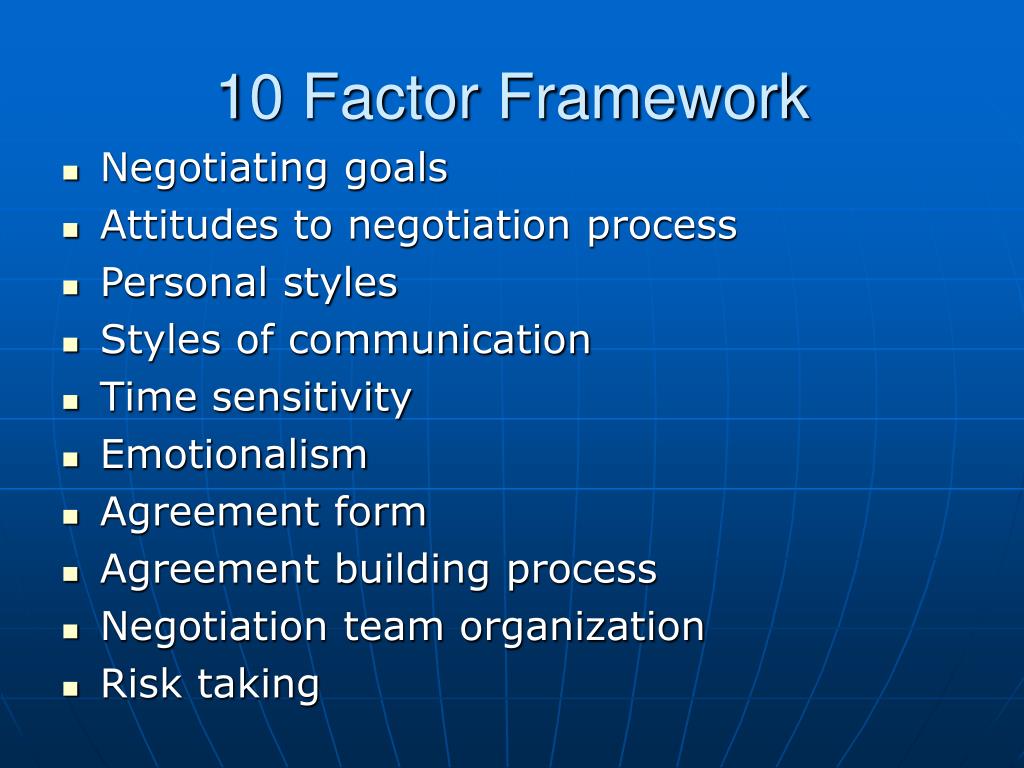 10 Factor Framework

- Negotiating goals
- Attitudes to negotiation process
- Personal styles
- Styles of communication
- Time sensitivity
- Emotionalism
- Agreement form
- Agreement building process
- Negotiation team organization
- Risk taking